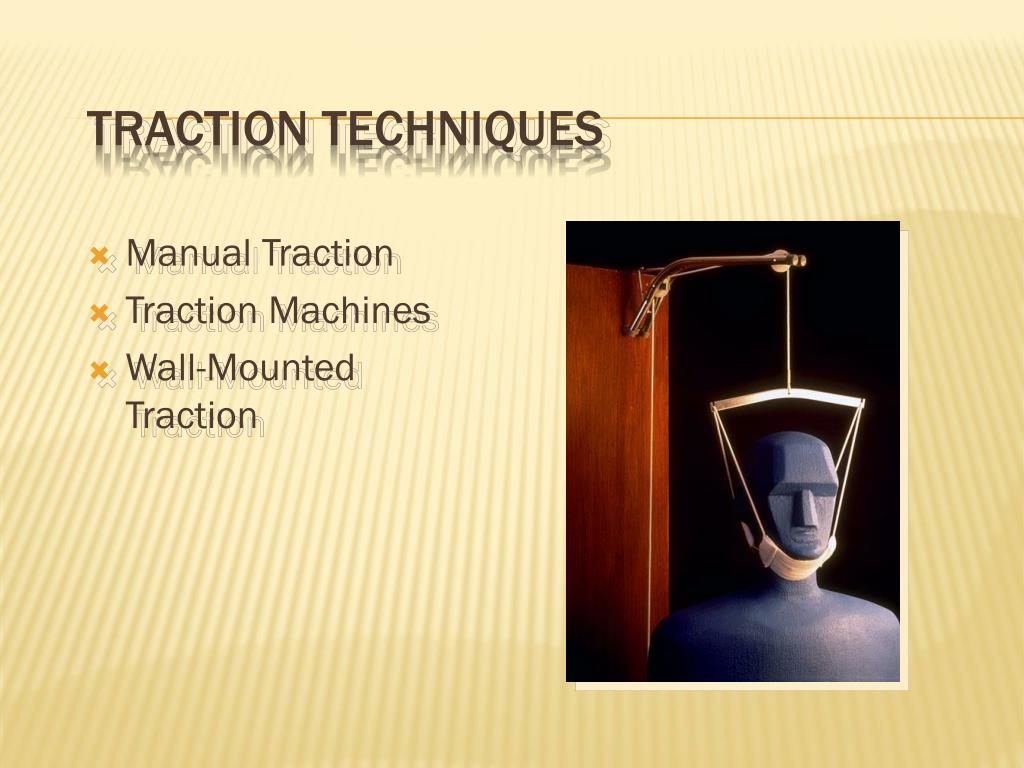 TRACTION TECHNIQUES

Manual Traction
Traction Machines
Wall-Mounted Traction